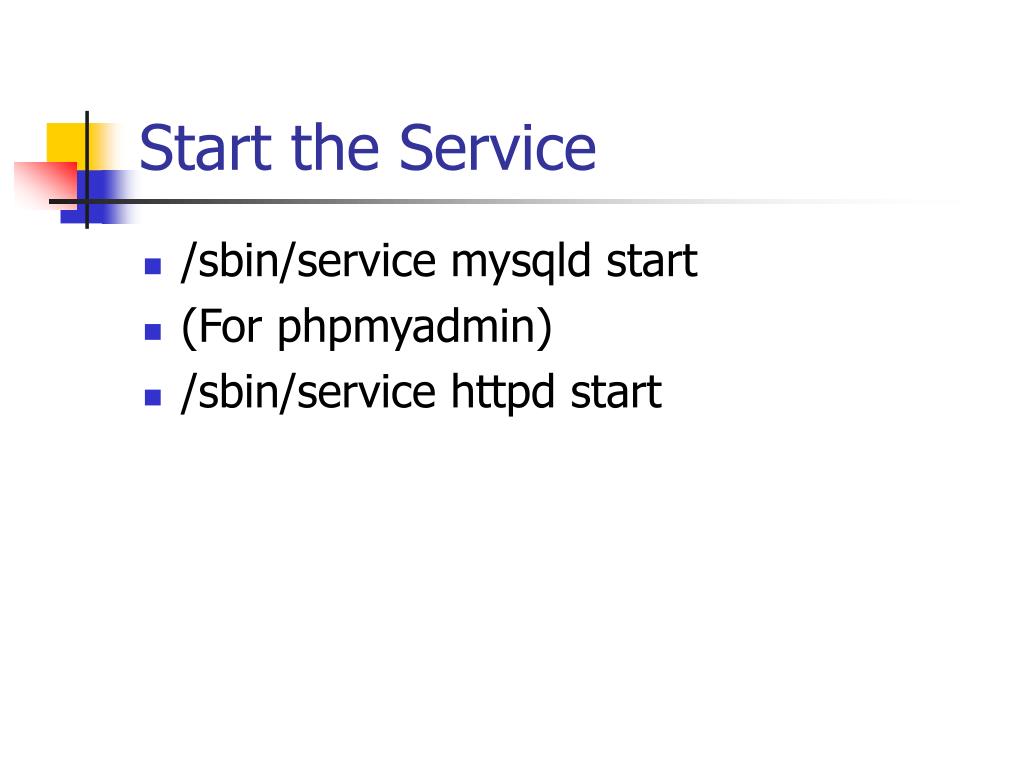 Start the Service

- /sbin/service mysqld start
- (For phpmyadmin)
- /sbin/service httpd start